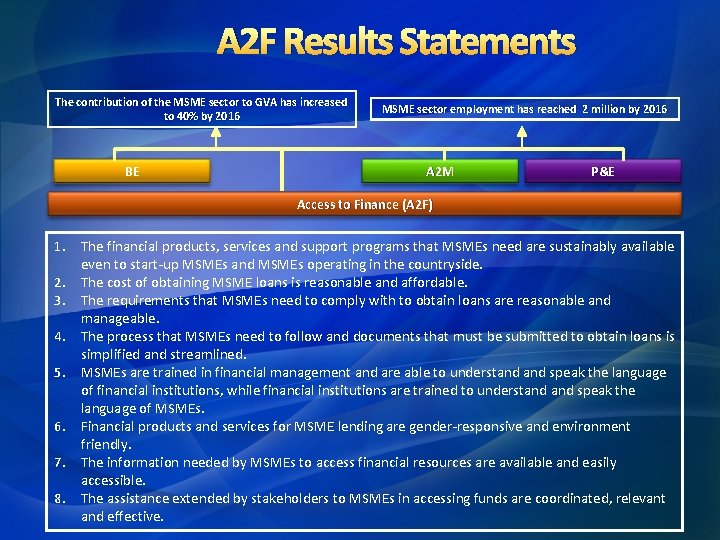 A2F Results Statements

The contribution of the MSME sector to GVA has increased to 40% by 2016

MSME sector employment has reached 2 million by 2016

BE

A2M

P&E

Access to Finance (A2F)

1. The financial products, services and support programs that MSMEs need are sustainably available even to start-up MSMEs and MSMEs operating in the countryside.
2. The cost of obtaining MSME loans is reasonable and affordable.
3. The requirements that MSMEs need to comply with to obtain loans are reasonable and manageable.
4. The process that MSMEs need to follow and documents that must be submitted to obtain loans is simplified and streamlined.
5. MSMEs are trained in financial management and are able to understand and speak the language of financial institutions, while financial institutions are trained to understand and speak the language of MSMEs.
6. Financial products and services for MSME lending are gender-responsive and environment friendly.
7. The information needed by MSMEs to access financial resources are available and easily accessible.
8. The assistance extended by stakeholders to MSMEs in accessing funds are coordinated, relevant and effective.